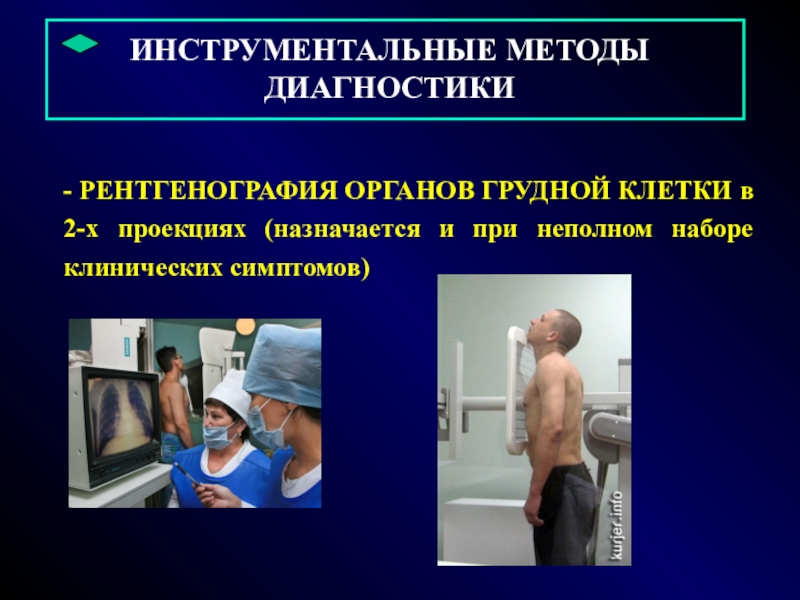 ИНСТРУМЕНТАЛЬНЫЕ МЕТОДЫ ДИАГНОСТИКИ

- РЕНТГЕНОГРАФИЯ ОРГАНОВ ГРУДНОЙ КЛЕТКИ в 2-х проекциях (назначается и при неполном наборе клинических симптомов)

kurjer.info